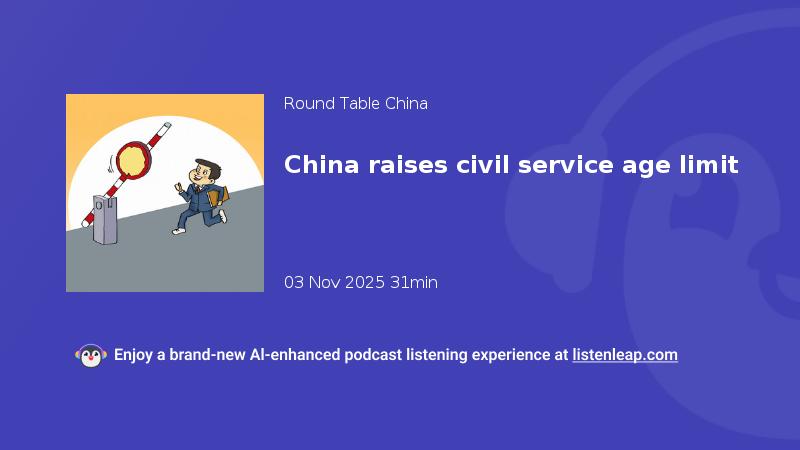 Round Table China

China raises civil service age limit

03 Nov 2025 31min

Enjoy a brand-new AI-enhanced podcast listening experience at listenleap.com